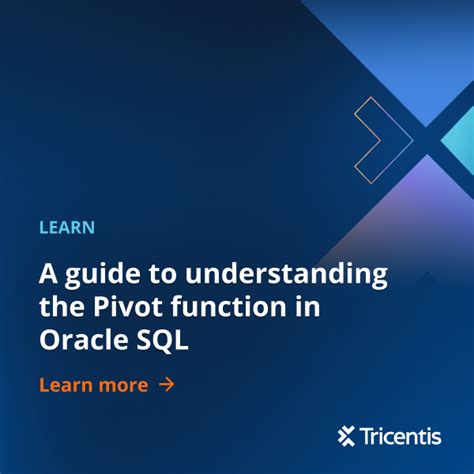 LEARN

A guide to understanding the Pivot function in Oracle SQL

Learn more →

Tricentis